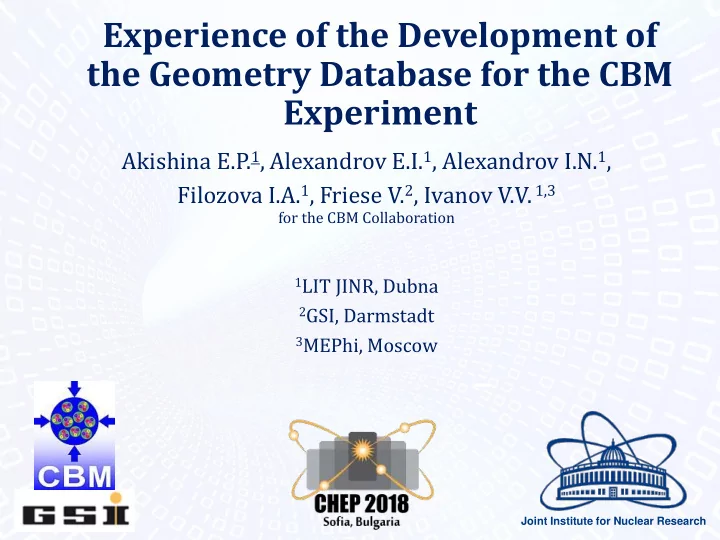 Experience of the Development of the Geometry Database for the CBM Experiment

Akishina E.P.$^1$, Alexandrov E.I.$^1$, Alexandrov I.N.$^1$, Filozova I.A.$^1$, Friese V.$^2$, Ivanov V.V. $^{1,3}$
for the CBM Collaboration

$^1$LIT JINR, Dubna
$^2$GSI, Darmstadt
$^3$MEPhi, Moscow

CBM
GSI

CHEP 2018
Sofia, Bulgaria

Joint Institute for Nuclear Research